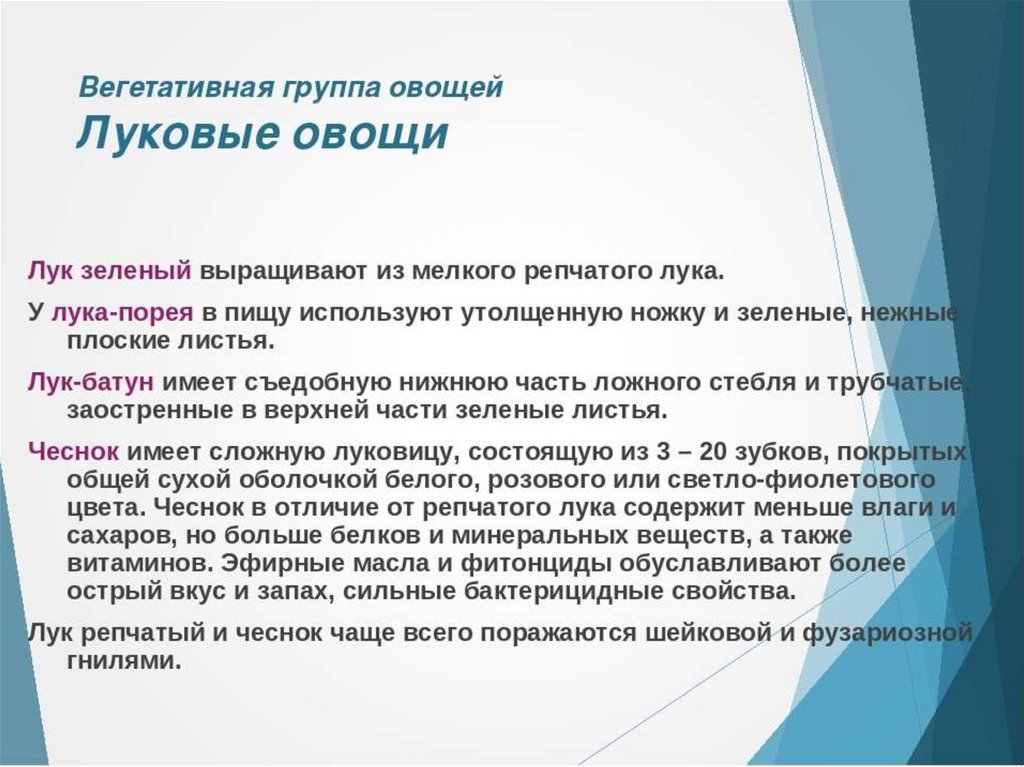 Вегетативная группа овощей
Луковые овощи

Лук зеленый выращивают из мелкого репчатого лука.

У лука-порея в пищу используют утолщенную ножку и зеленые, нежные плоские листья.

Лук-батун имеет съедобную нижнюю часть ложного стебля и трубчатые, заостренные в верхней части зеленые листья.

Чеснок имеет сложную луковицу, состоящую из 3 – 20 зубков, покрытых общей сухой оболочкой белого, розового или светло-фиолетового цвета. Чеснок в отличие от репчатого лука содержит меньше влаги и сахаров, но больше белков и минеральных веществ, а также витаминов. Эфирные масла и фитонциды обуславливают более острый вкус и запах, сильные бактерицидные свойства.

Лук репчатый и чеснок чаще всего поражаются шейковой и фузариозной гнилями.